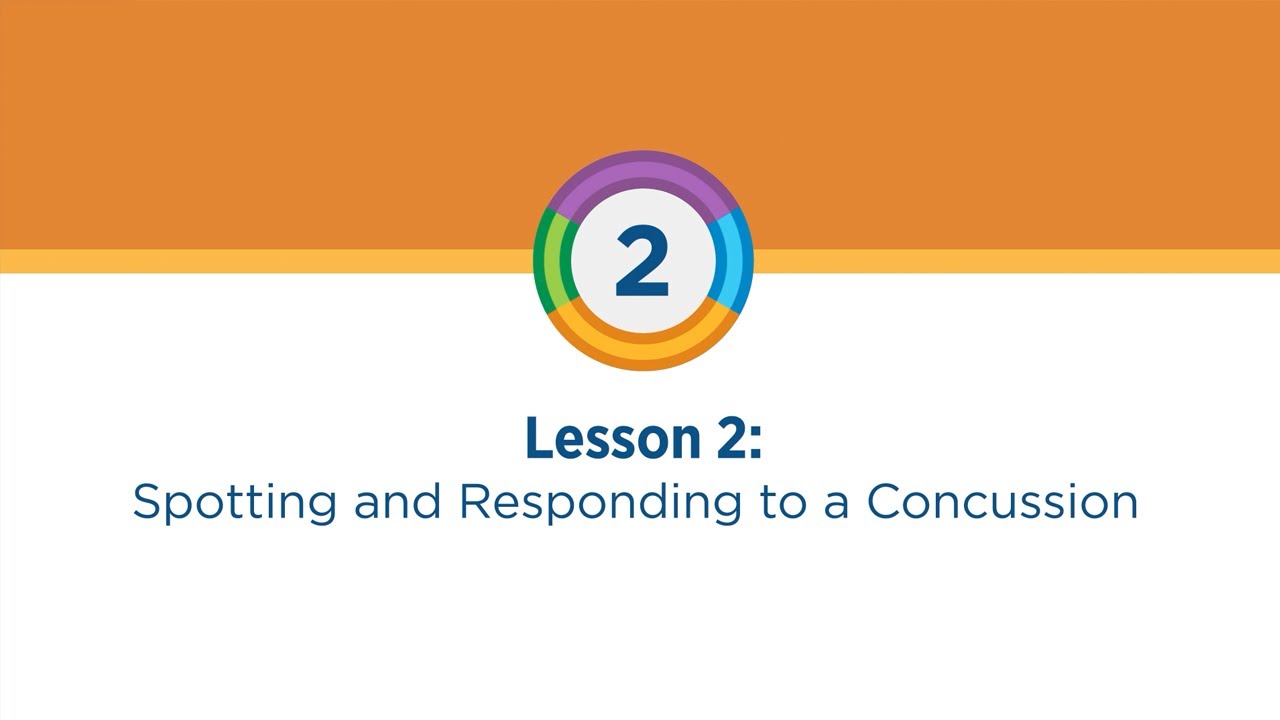 2

Lesson 2:
Spotting and Responding to a Concussion